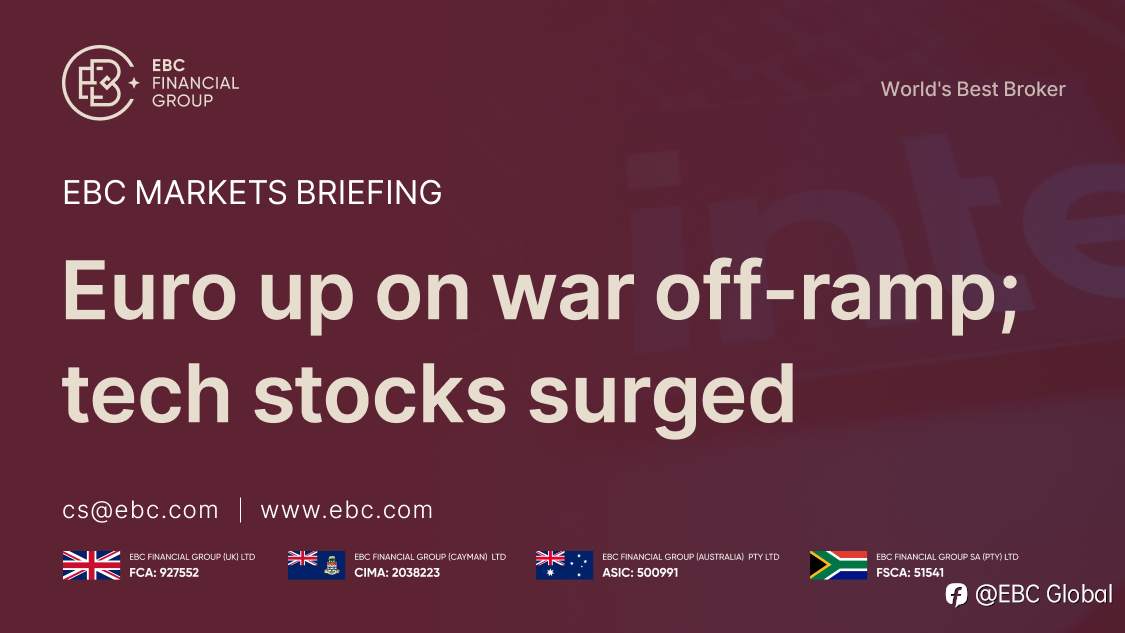 EBC FINANCIAL GROUP

World's Best Broker

EBC MARKETS BRIEFING

Euro up on war off-ramp; tech stocks surged

cs@ebc.com | www.ebc.com

EBC FINANCIAL GROUP (UK) LTD
FCA: 927552

EBC FINANCIAL GROUP (CAYMAN) LTD
CIMA: 2038223

EBC FINANCIAL GROUP (AUSTRALIA) PTY LTD
ASIC: 500991

EBC FINANCIAL GROUP SA (PTY) LTD
FSCA: 51541

@EBC Global